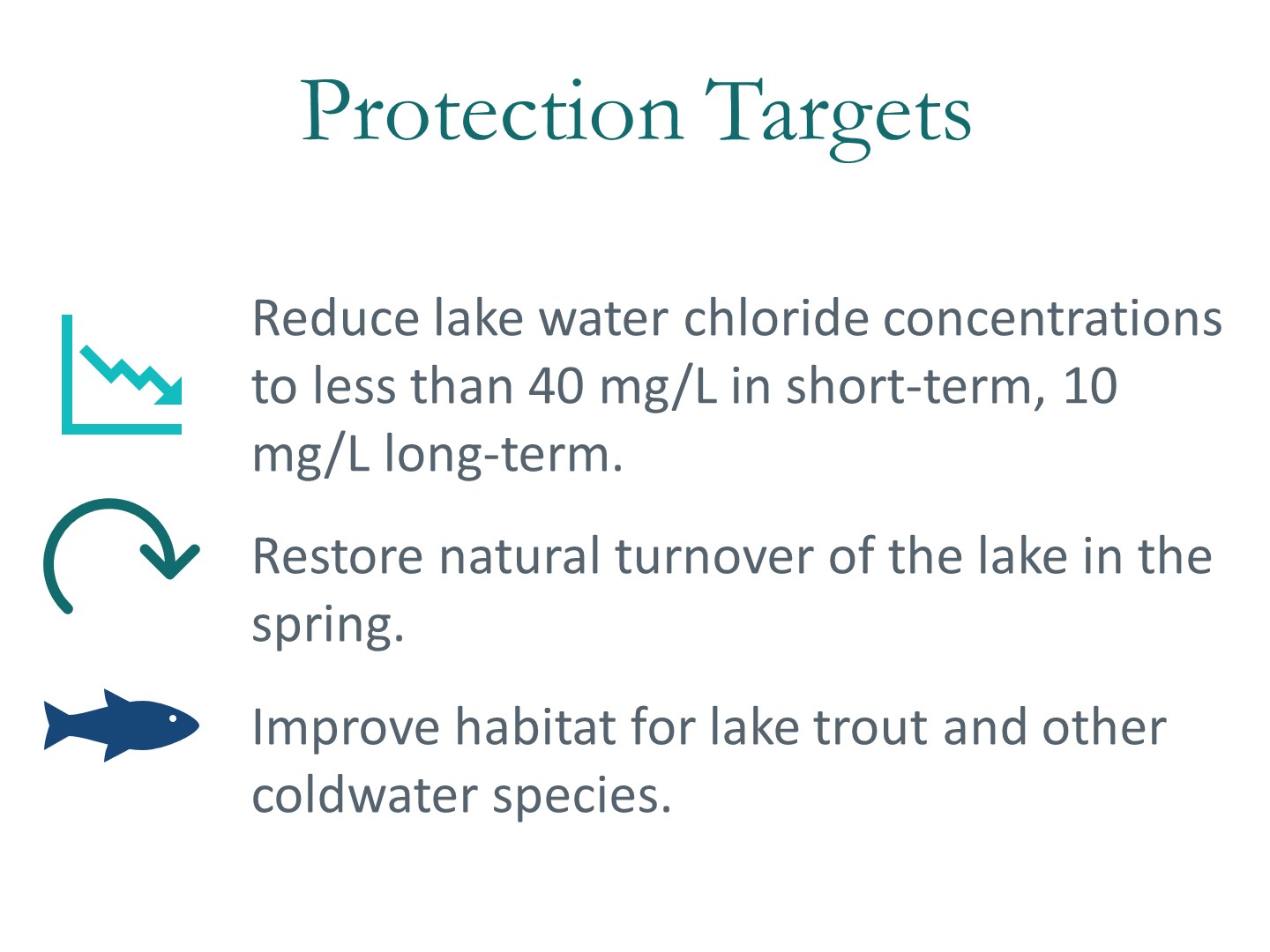 Protection Targets

Reduce lake water chloride concentrations to less than 40 mg/L in short-term, 10 mg/L long-term.

Restore natural turnover of the lake in the spring.

Improve habitat for lake trout and other coldwater species.